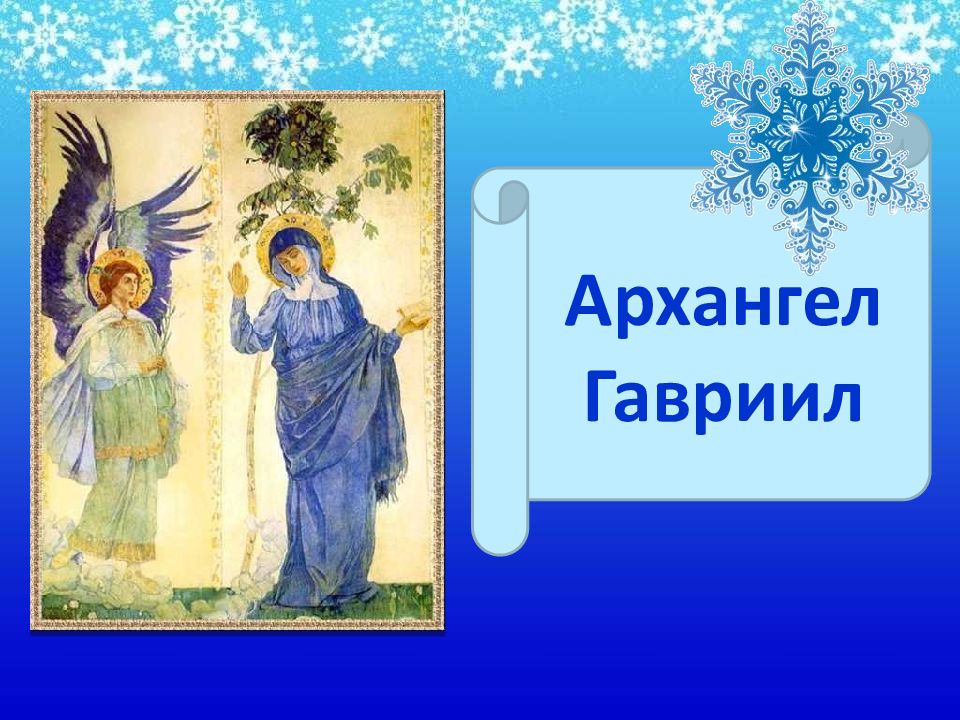 Архангел Гавриил